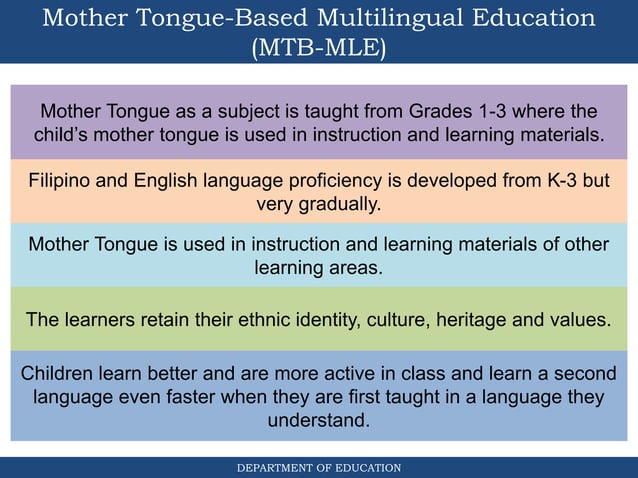 Mother Tongue-Based Multilingual Education (MTB-MLE)

Mother Tongue as a subject is taught from Grades 1-3 where the child's mother tongue is used in instruction and learning materials.

Filipino and English language proficiency is developed from K-3 but very gradually.

Mother Tongue is used in instruction and learning materials of other learning areas.

The learners retain their ethnic identity, culture, heritage and values.

Children learn better and are more active in class and learn a second language even faster when they are first taught in a language they understand.

DEPARTMENT OF EDUCATION